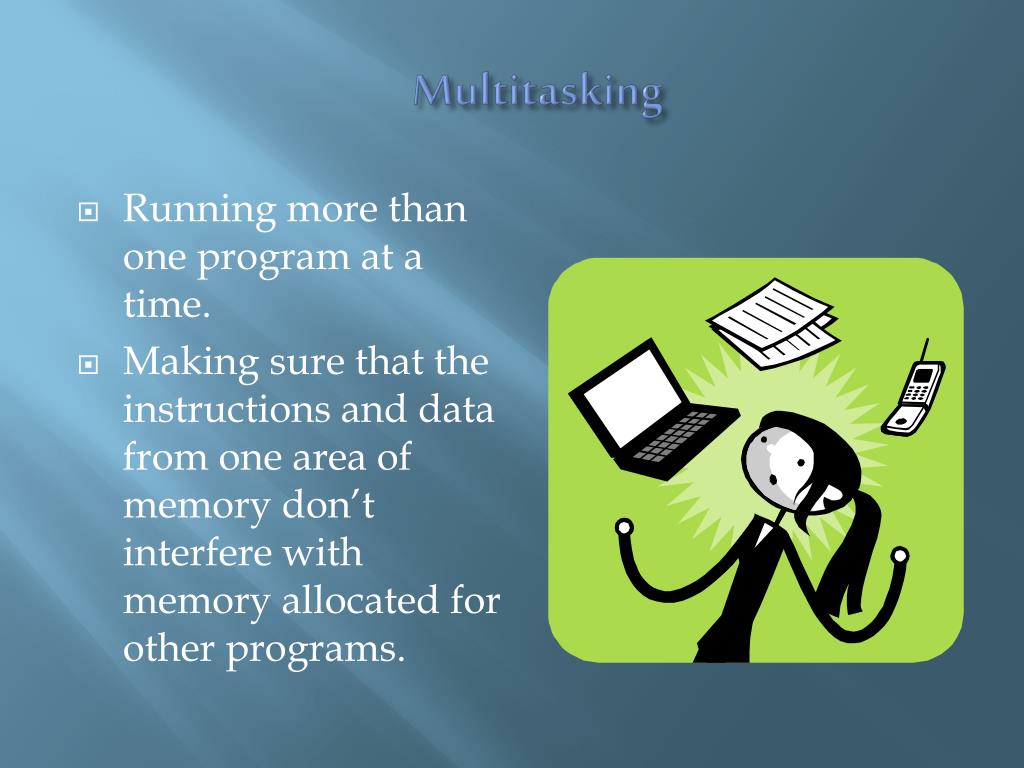 Multitasking

Running more than one program at a time.

Making sure that the instructions and data from one area of memory don’t interfere with memory allocated for other programs.